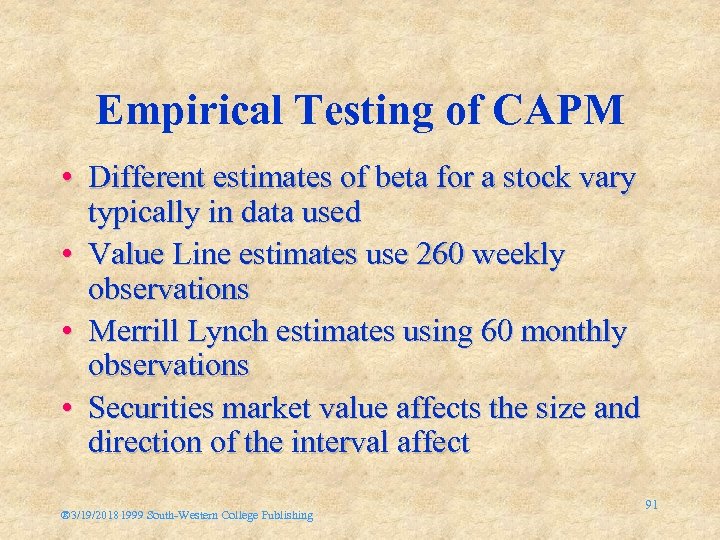 Empirical Testing of CAPM

• Different estimates of beta for a stock vary typically in data used
• Value Line estimates use 260 weekly observations
• Merrill Lynch estimates using 60 monthly observations
• Securities market value affects the size and direction of the interval affect

®3/19/2018 1999 South-Western College Publishing

91